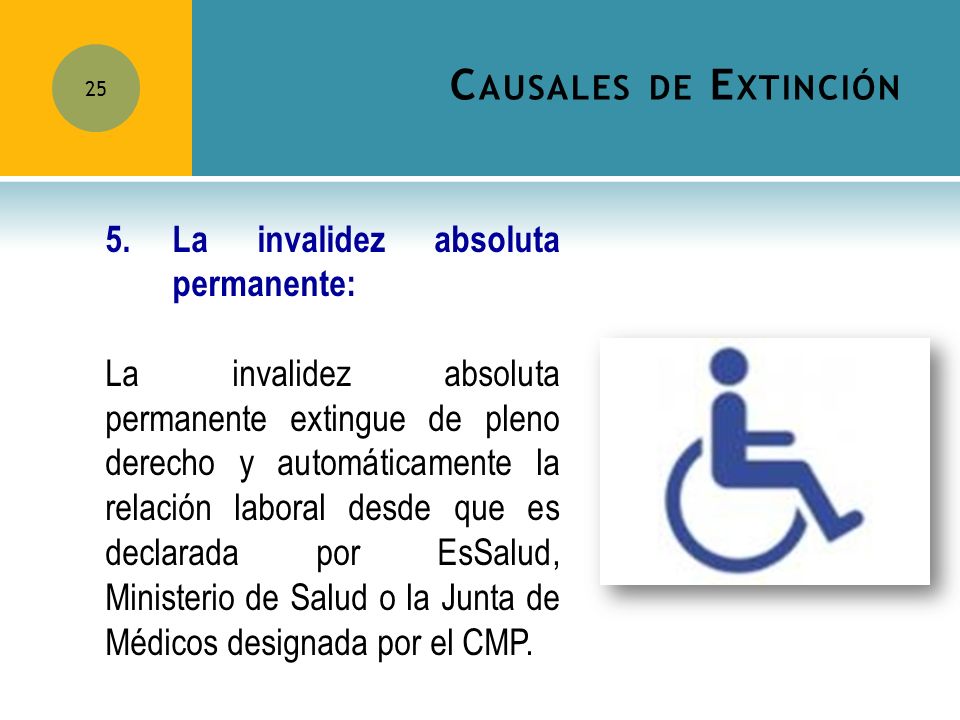 25

CAUSALES DE EXTINCIÓN

5. La invalidez absoluta permanente:

La invalidez absoluta permanente extingue de pleno derecho y automáticamente la relación laboral desde que es declarada por EsSalud, Ministerio de Salud o la Junta de Médicos designada por el CMP.